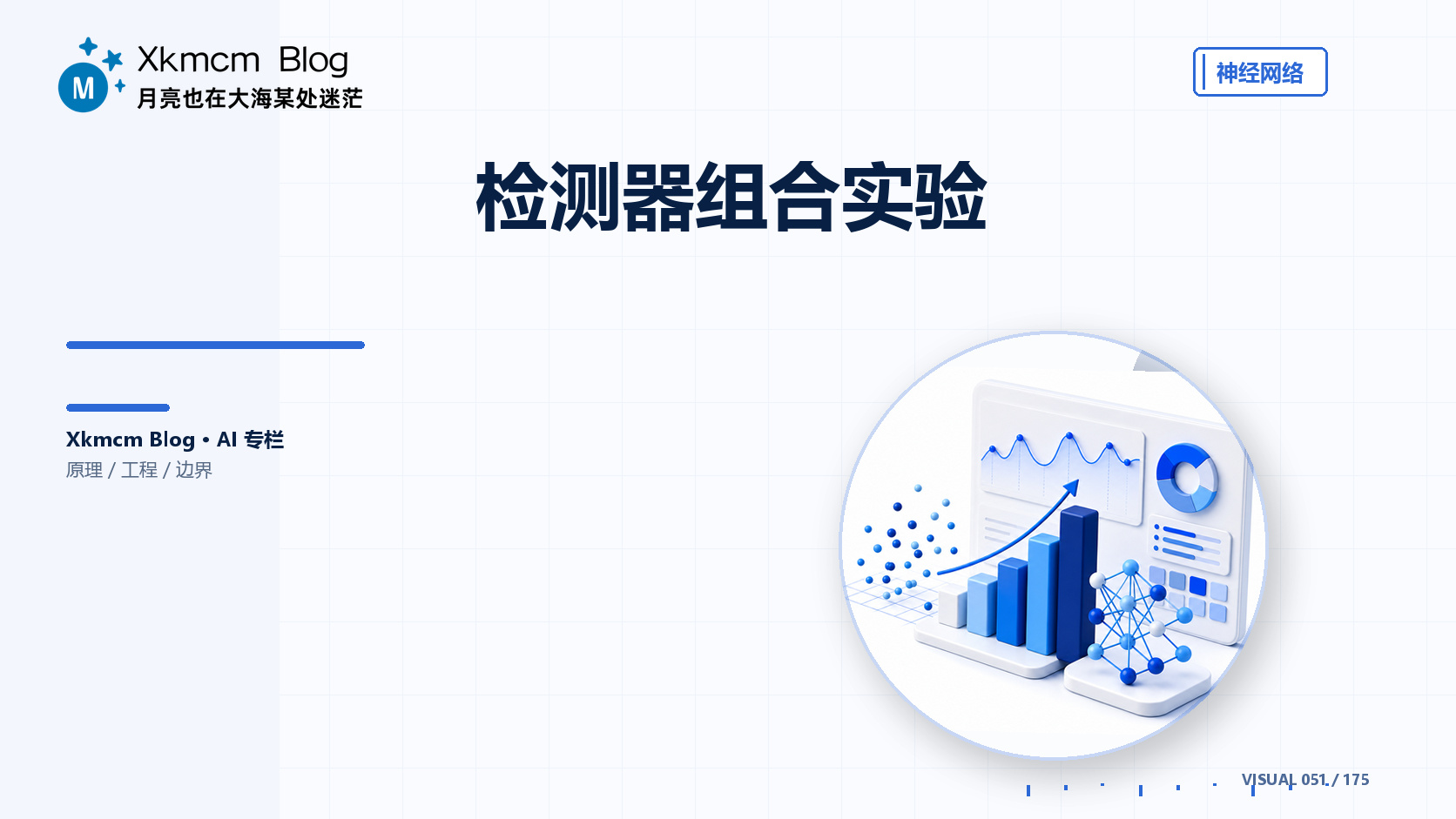 M

Xkmcm Blog
月亮也在大海某处迷茫

神经网络

检测器组合实验

Xkmcm Blog • AI 专栏
原理 / 工程 / 边界

VISUAL 051 / 175